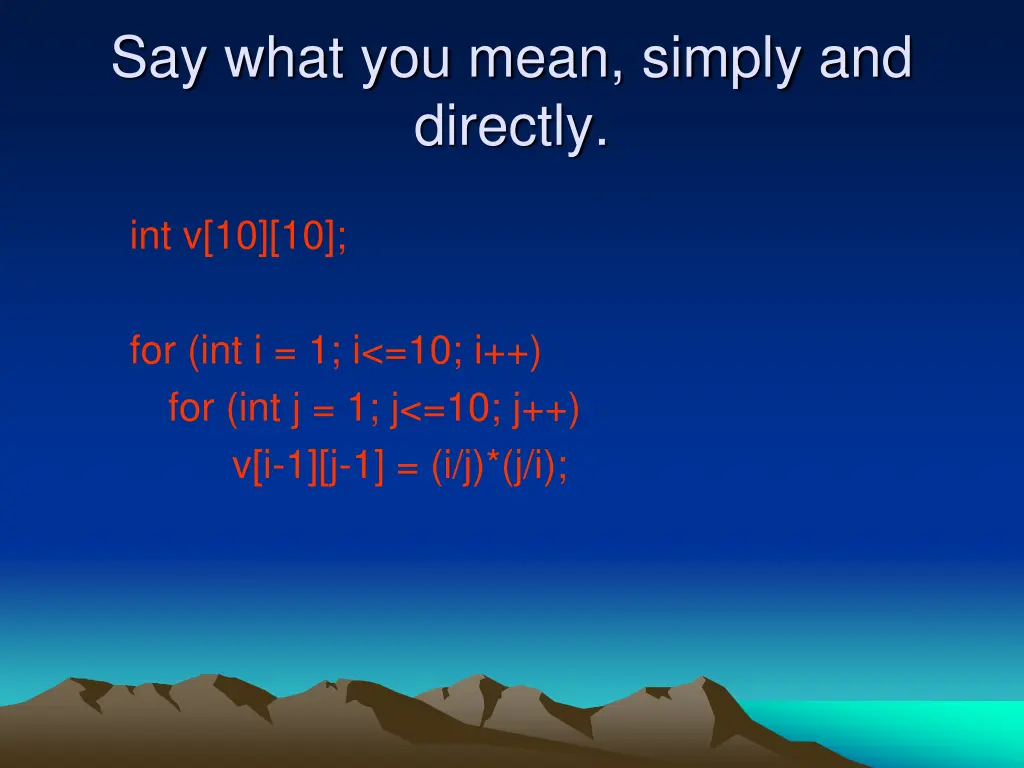 Say what you mean, simply and directly.

int v[10][10];

for (int i = 1; i<=10; i++)
for (int j = 1; j<=10; j++)
v[i-1][j-1] = (i/j)*(j/i);